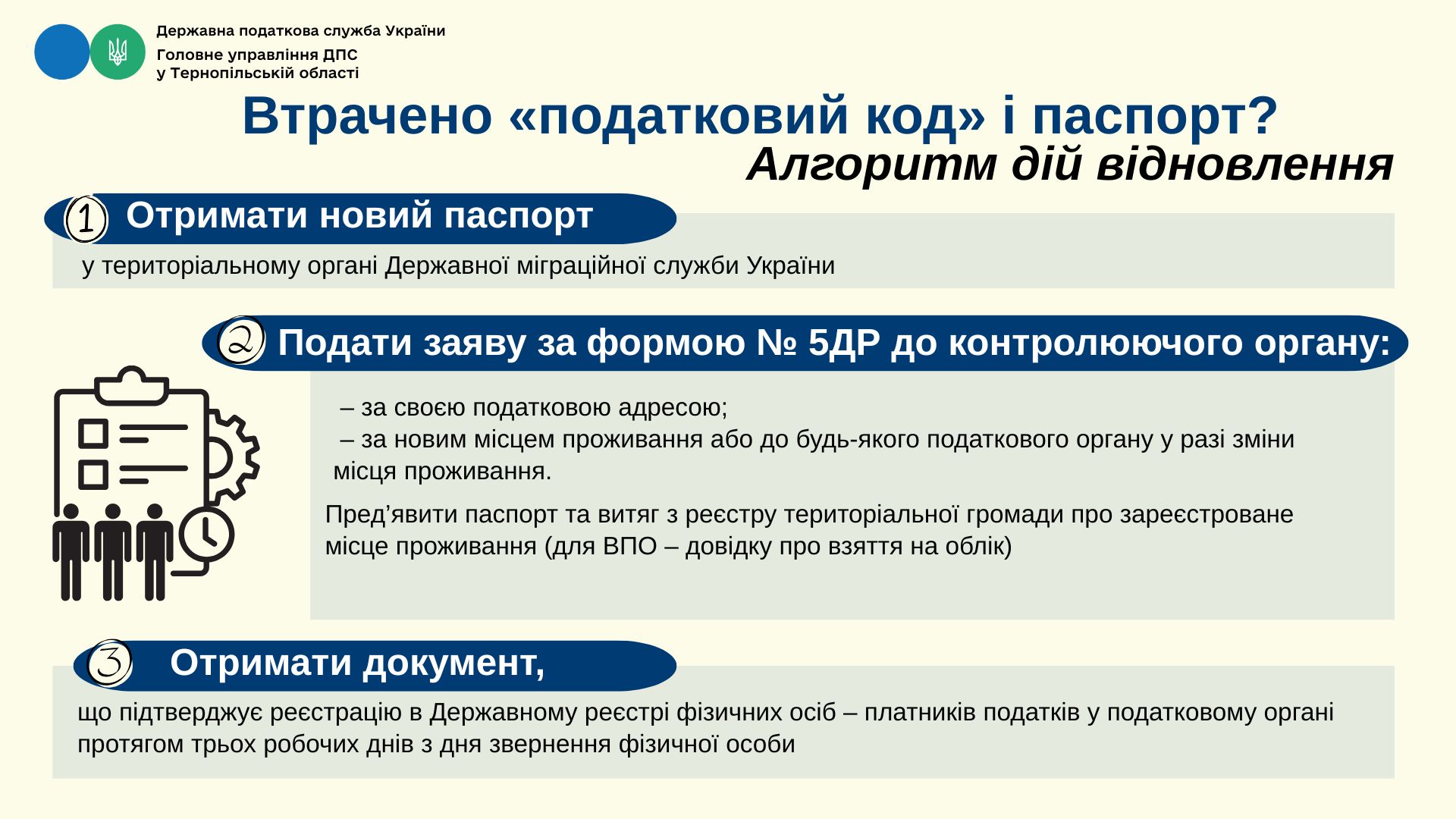 Державна податкова служба України
Головне управління ДПС у Тернопільській області

Втрачено «податковий код» і паспорт?
Алгоритм дій відновлення

1 Отримати новий паспорт

у територіальному органі Державної міграційної служби України

2 Подати заяву за формою № 5ДР до контролюючого органу:

– за своєю податковою адресою;
– за новим місцем проживання або до будь-якого податкового органу у разі зміни місця проживання.

Пред’явити паспорт та витяг з реєстру територіальної громади про зареєстроване місце проживання (для ВПО – довідку про взяття на облік)

3 Отримати документ,

що підтверджує реєстрацію в Державному реєстрі фізичних осіб – платників податків у податковому органі протягом трьох робочих днів з дня звернення фізичної особи